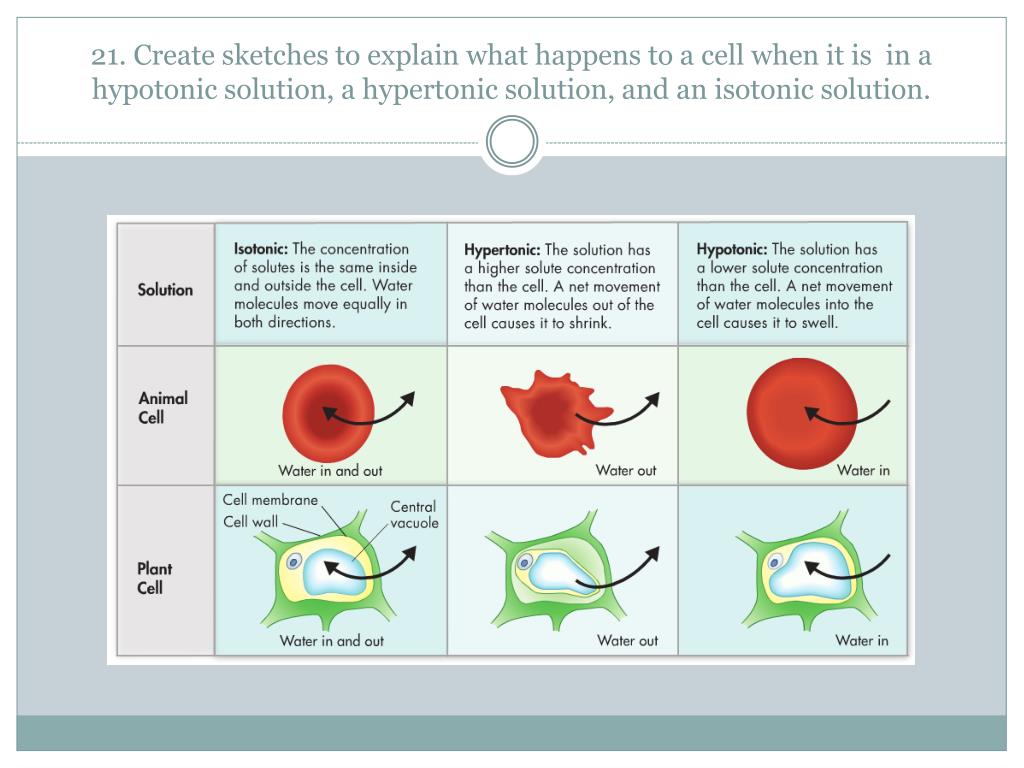 21. Create sketches to explain what happens to a cell when it is in a hypotonic solution, a hypertonic solution, and an isotonic solution.

| Solution | Isotonic: The concentration of solutes is the same inside and outside the cell. Water molecules move equally in both directions. | Hypertonic: The solution has a higher solute concentration than the cell. A net movement of water molecules out of the cell causes it to shrink. | Hypotonic: The solution has a lower solute concentration than the cell. A net movement of water molecules into the cell causes it to swell. |
|---|---|---|---|
| Animal Cell | Water in and out | Water out | Water in |
| Plant Cell | Cell membrane Cell wall Central vacuole Water in and out | Water out | Water in |